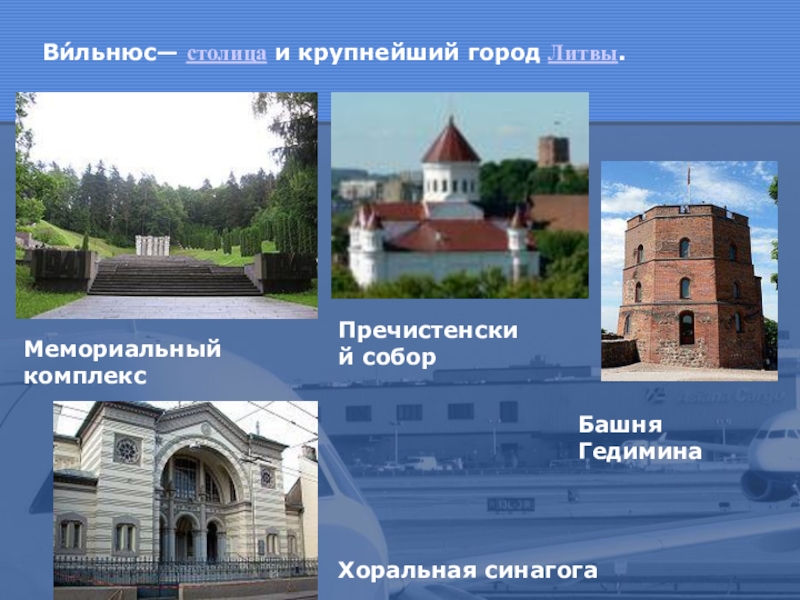 Ви́льнюс— столица и крупнейший город Литвы.

Мемориальный комплекс

Пречистенский собор

Башня Гедимина

Хоральная синагога